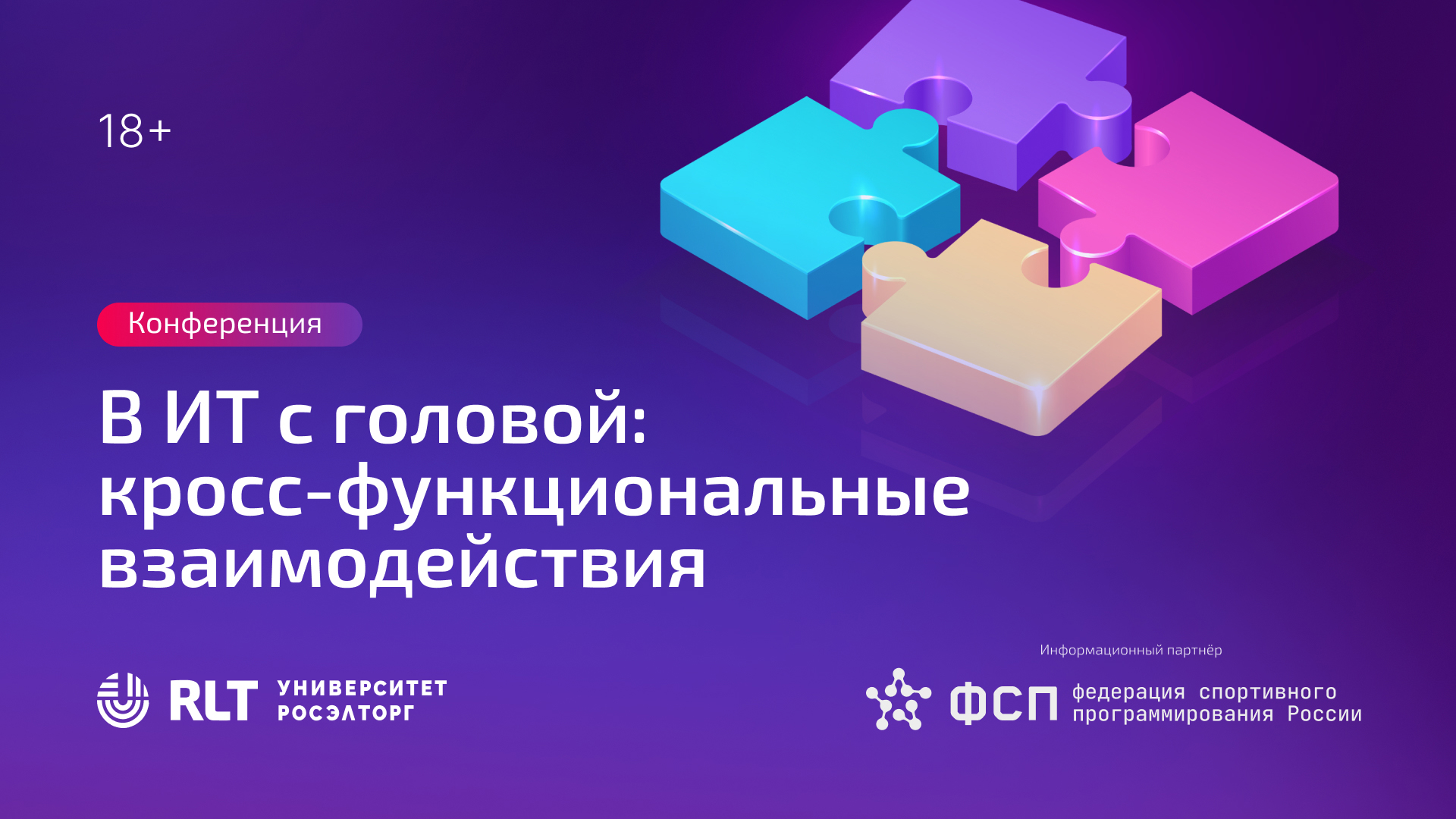 18+

Конференция

В ИТ с головой: кросс-функциональные взаимодействия

RLT УНИВЕРСИТЕТ РОСЭЛТОРГ

Информационный партнёр

ФСП федерация спортивного программирования России